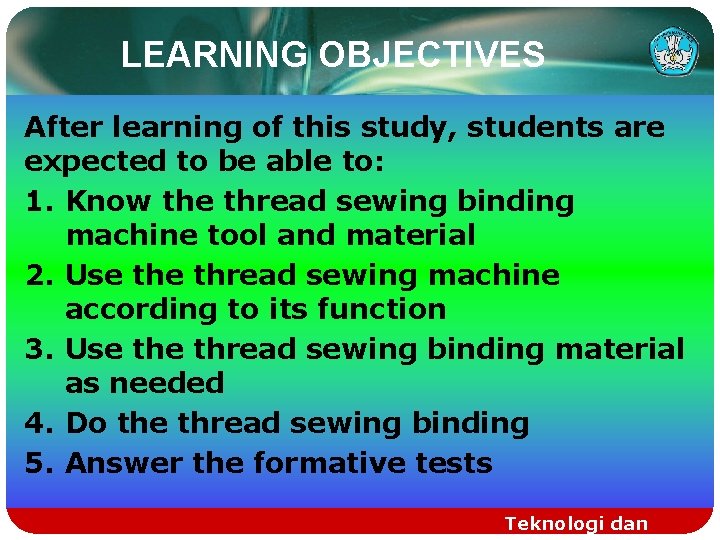 LEARNING OBJECTIVES

After learning of this study, students are expected to be able to:

1. Know the thread sewing binding machine tool and material
2. Use the thread sewing machine according to its function
3. Use the thread sewing binding material as needed
4. Do the thread sewing binding
5. Answer the formative tests

Teknologi dan